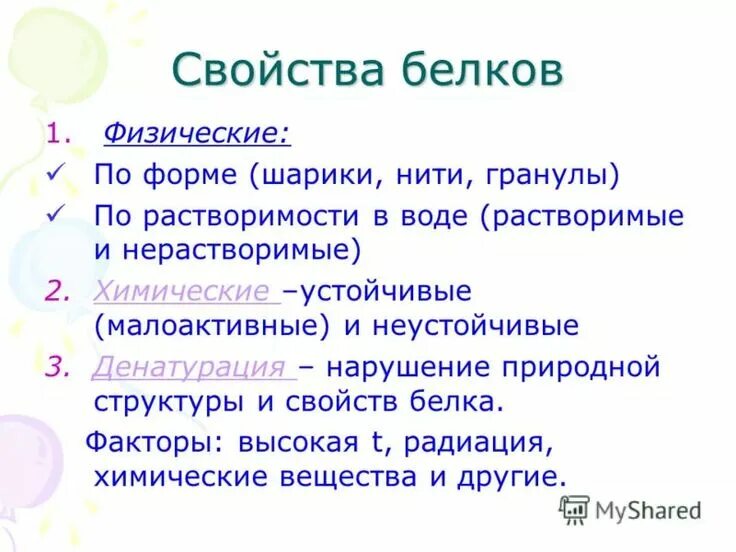 Свойства белков

1. Физические:

✓ По форме (шарики, нити, гранулы)

✓ По растворимости в воде (растворимые и нерастворимые)

2. Химические –устойчивые (малоактивные) и неустойчивые

3. Денатурация – нарушение природной структуры и свойств белка.

Факторы: высокая t, радиация, химические вещества и другие.

MyShared